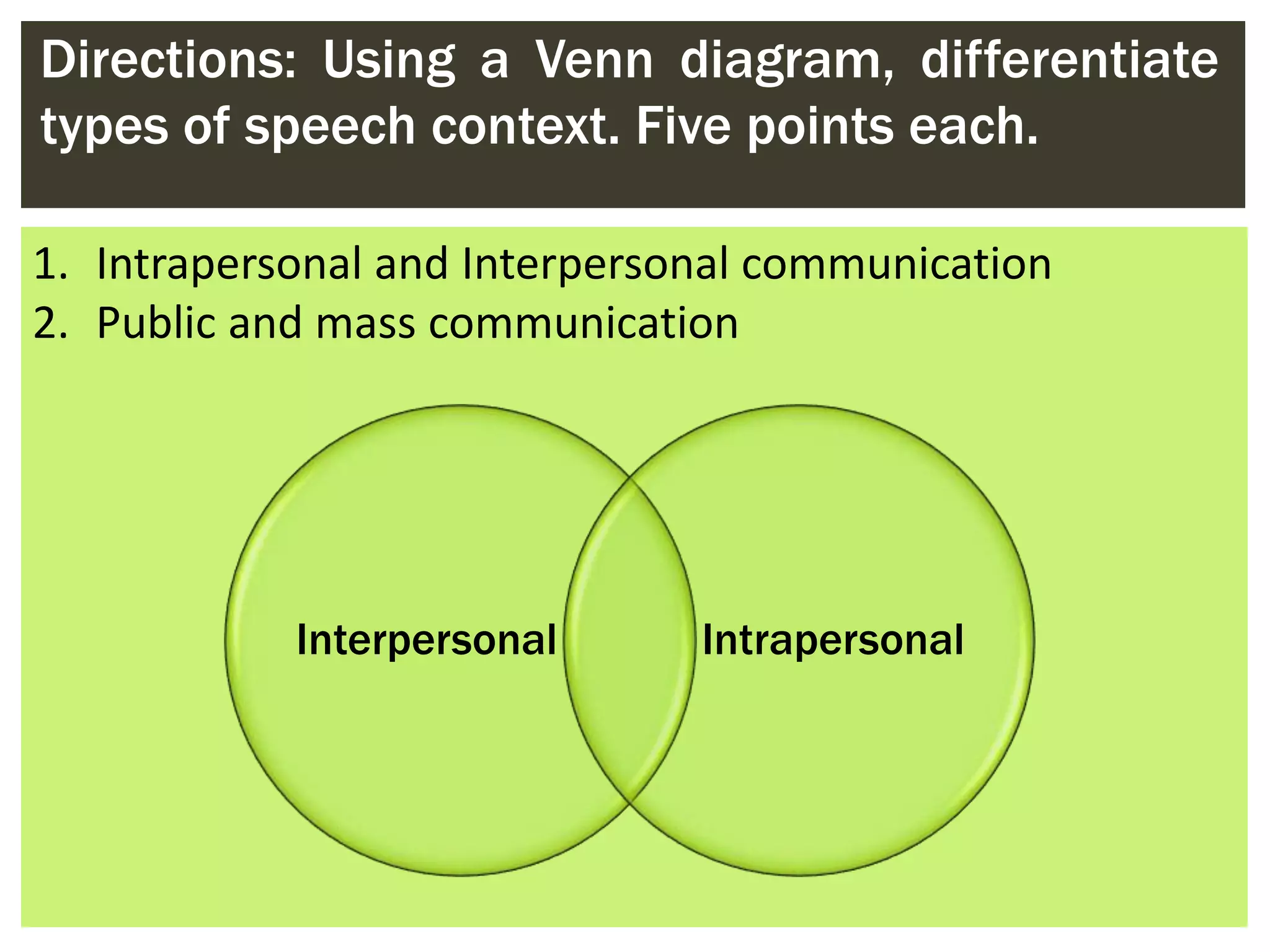 Directions: Using a Venn diagram, differentiate types of speech context. Five points each.

1. Intrapersonal and Interpersonal communication
2. Public and mass communication

Interpersonal

Intrapersonal